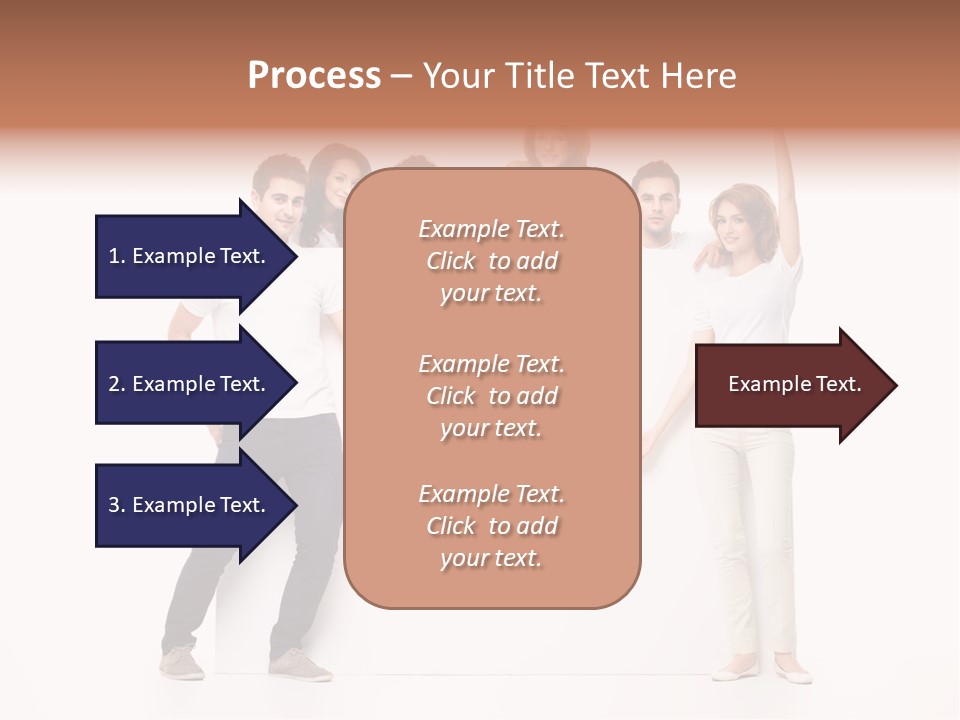 Process – Your Title Text Here

1. Example Text.

2. Example Text.

3. Example Text.

Example Text. Click to add your text.

Example Text. Click to add your text.

Example Text. Click to add your text.

Example Text.